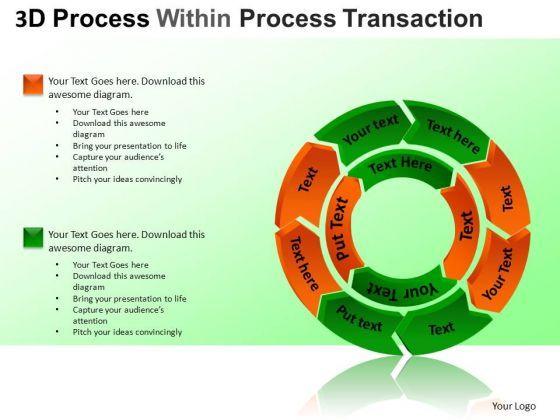 3D Process Within Process Transaction

Your Text Goes here. Download this awesome diagram.

- Your Text Goes here
- Download this awesome diagram
- Bring your presentation to life
- Capture your audience's attention
- Pitch your ideas convincingly

Your Text Goes here. Download this awesome diagram.

- Your Text Goes here
- Download this awesome diagram
- Bring your presentation to life
- Capture your audience's attention
- Pitch your ideas convincingly

Your text
Text here
Text
Your Text
Text
Put text
Text here
Text
Text Here
Text
Your Text
Put Text

Your Logo